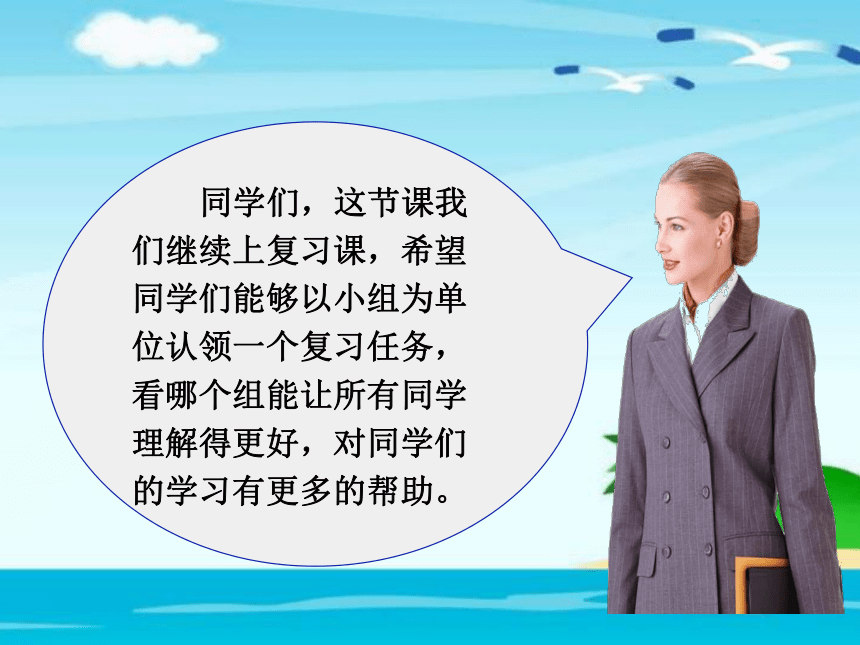 同学们，这节课我们继续上复习课，希望同学们能够以小组为单位认领一个复习任务，看哪个组能让所有同学理解得更好，对同学们的学习有更多的帮助。